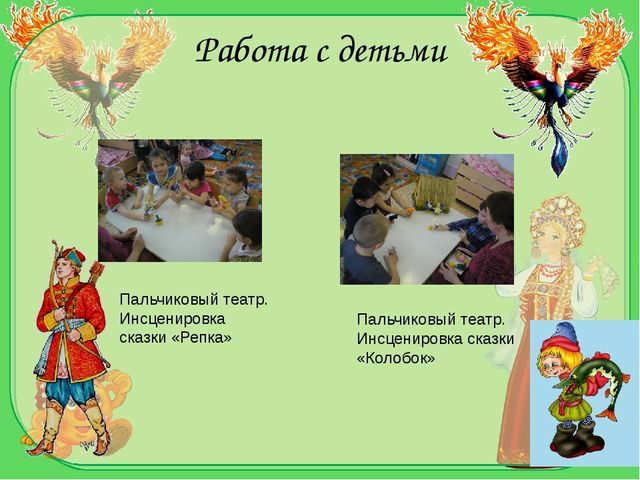 Работа с детьми

Пальчиковый театр. Инсценировка сказки «Репка»

Пальчиковый театр. Инсценировка сказки «Колобок»